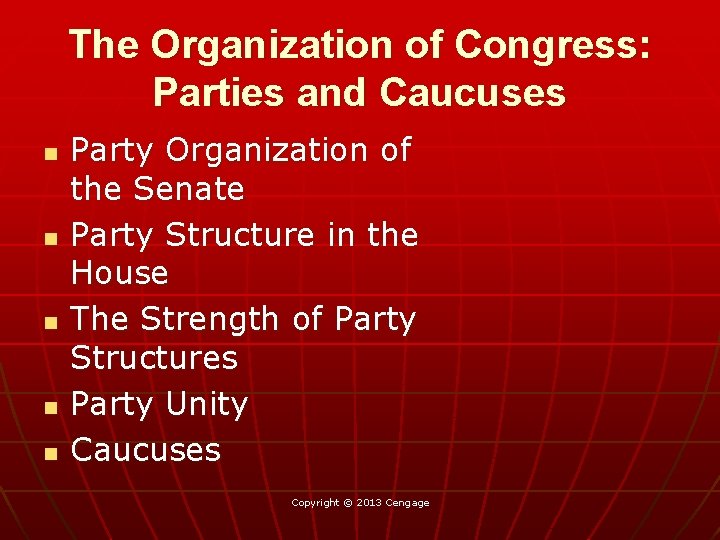 The Organization of Congress: Parties and Caucuses

- Party Organization of the Senate
- Party Structure in the House
- The Strength of Party Structures
- Party Unity
- Caucuses

Copyright © 2013 Cengage